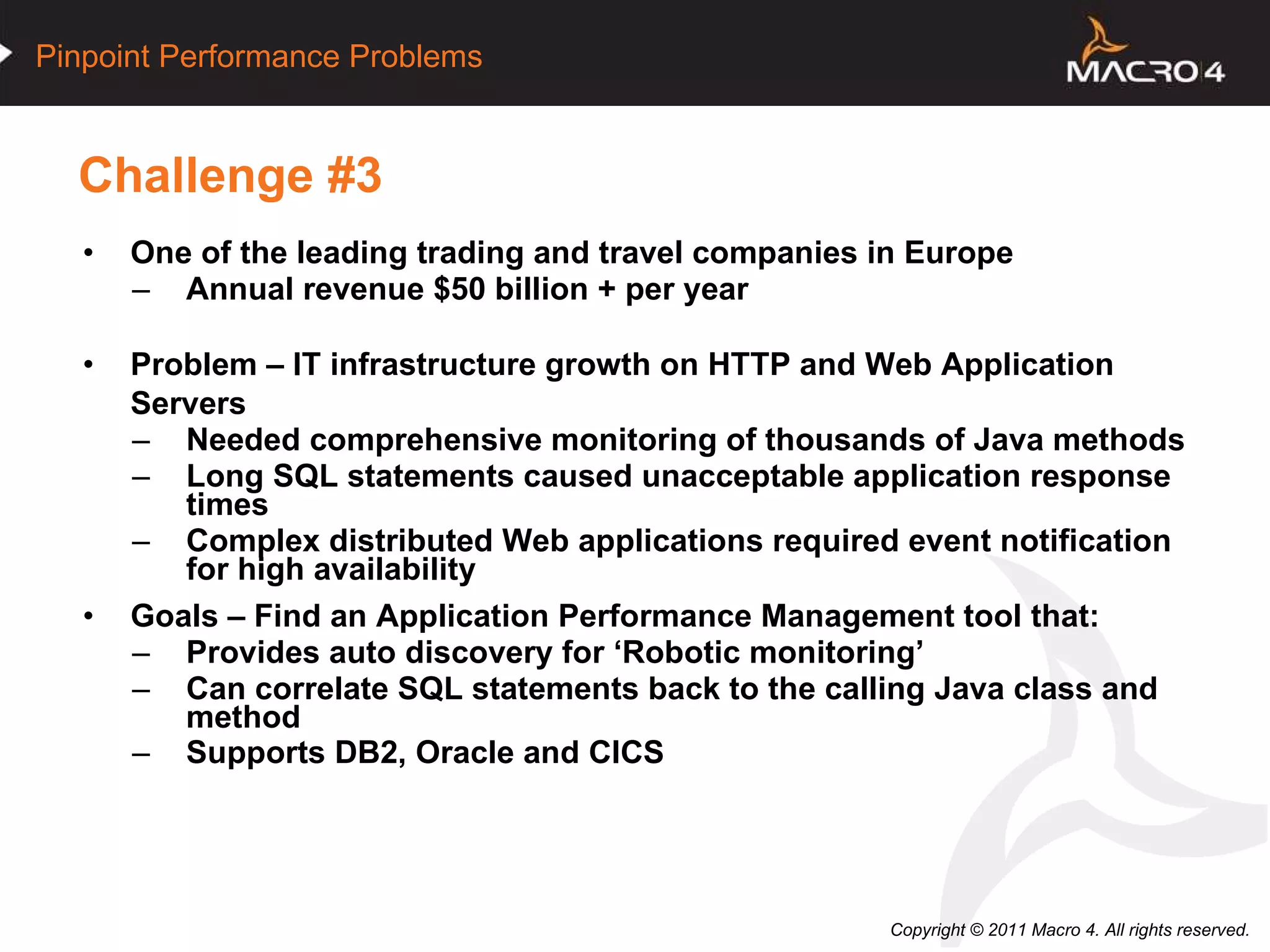 Pinpoint Performance Problems

MACRO 4

Challenge #3

• One of the leading trading and travel companies in Europe
– Annual revenue $50 billion + per year

• Problem – IT infrastructure growth on HTTP and Web Application Servers
– Needed comprehensive monitoring of thousands of Java methods
– Long SQL statements caused unacceptable application response times
– Complex distributed Web applications required event notification for high availability

• Goals – Find an Application Performance Management tool that:
– Provides auto discovery for ‘Robotic monitoring’
– Can correlate SQL statements back to the calling Java class and method
– Supports DB2, Oracle and CICS

Copyright © 2011 Macro 4. All rights reserved.